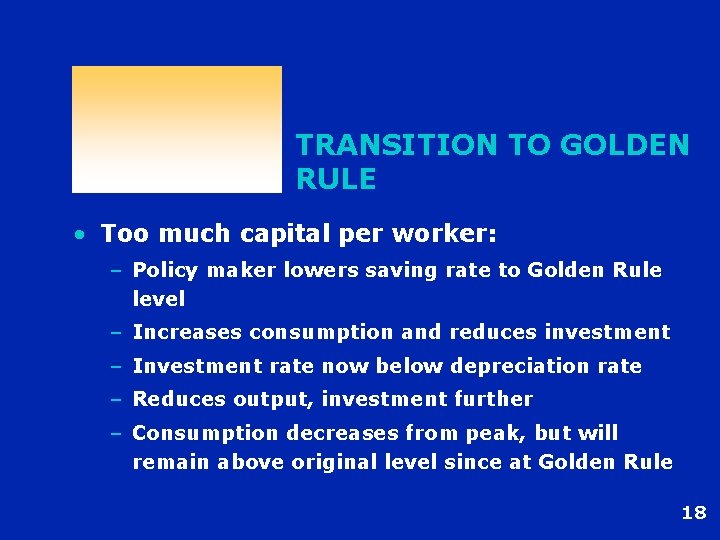 TRANSITION TO GOLDEN RULE

• Too much capital per worker:
  – Policy maker lowers saving rate to Golden Rule level
  – Increases consumption and reduces investment
  – Investment rate now below depreciation rate
  – Reduces output, investment further
  – Consumption decreases from peak, but will remain above original level since at Golden Rule

18